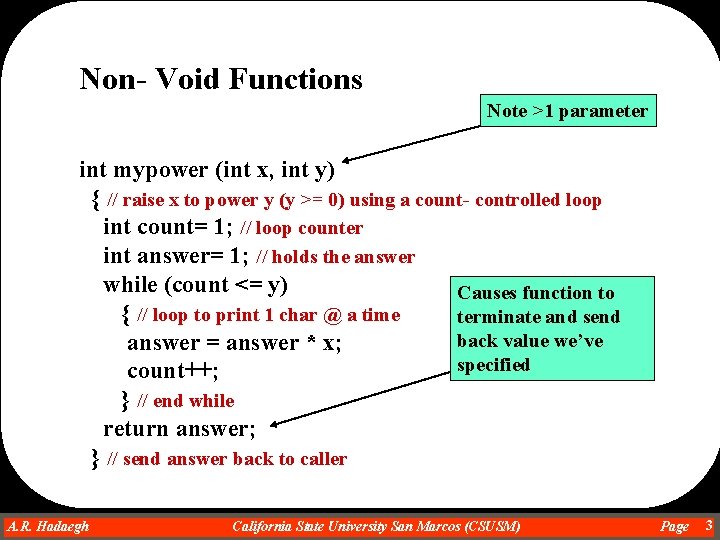 Non- Void Functions

Note >1 parameter

int mypower (int x, int y)
{ // raise x to power y (y >= 0) using a count- controlled loop
int count= 1; // loop counter
int answer= 1; // holds the answer
while (count <= y)
{ // loop to print 1 char @ a time
answer = answer * x;
count++;
} // end while
return answer;
} // send answer back to caller

Causes function to terminate and send back value we've specified

A.R. Hadaegh California State University San Marcos (CSUSM) Page 3